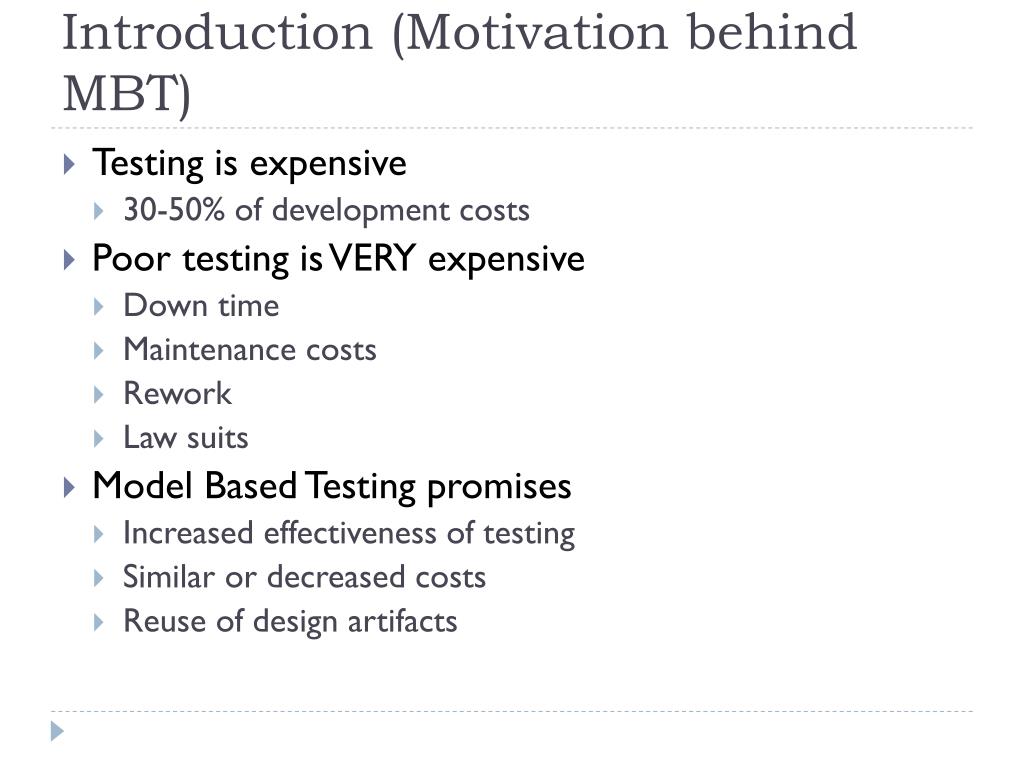 Introduction (Motivation behind MBT)

Testing is expensive
30-50% of development costs
Poor testing is VERY expensive
Down time
Maintenance costs
Rework
Law suits
Model Based Testing promises
Increased effectiveness of testing
Similar or decreased costs
Reuse of design artifacts